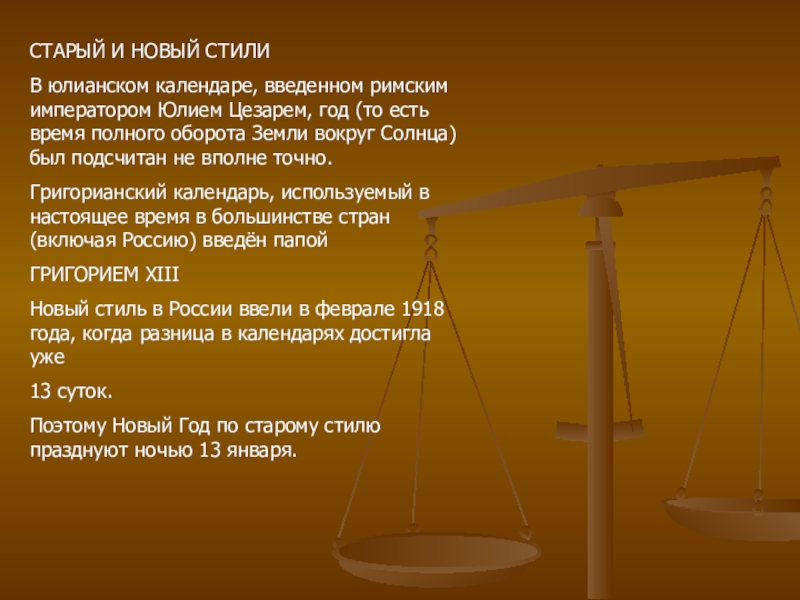 СТАРЫЙ И НОВЫЙ СТИЛИ

В юлианском календаре, введенном римским императором Юлием Цезарем, год (то есть время полного оборота Земли вокруг Солнца) был подсчитан не вполне точно.

Григорианский календарь, используемый в настоящее время в большинстве стран (включая Россию) введён папой

ГРИГОРИЕМ XIII

Новый стиль в России ввели в феврале 1918 года, когда разница в календарях достигла уже

13 суток.

Поэтому Новый Год по старому стилю празднуют ночью 13 января.